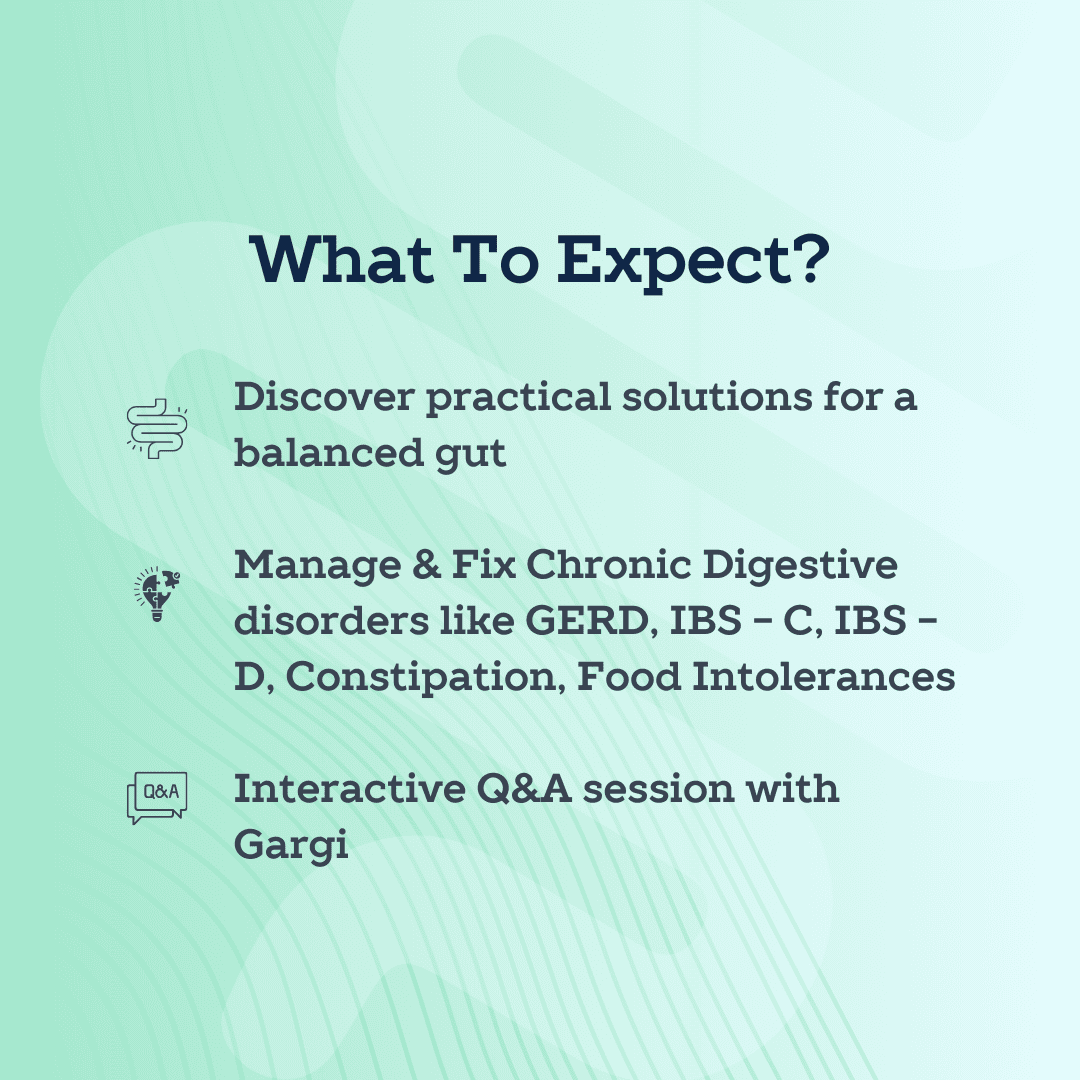 What To Expect?

Discover practical solutions for a balanced gut

Manage & Fix Chronic Digestive disorders like GERD, IBS - C, IBS - D, Constipation, Food Intolerances

Q&A

Interactive Q&A session with Gargi